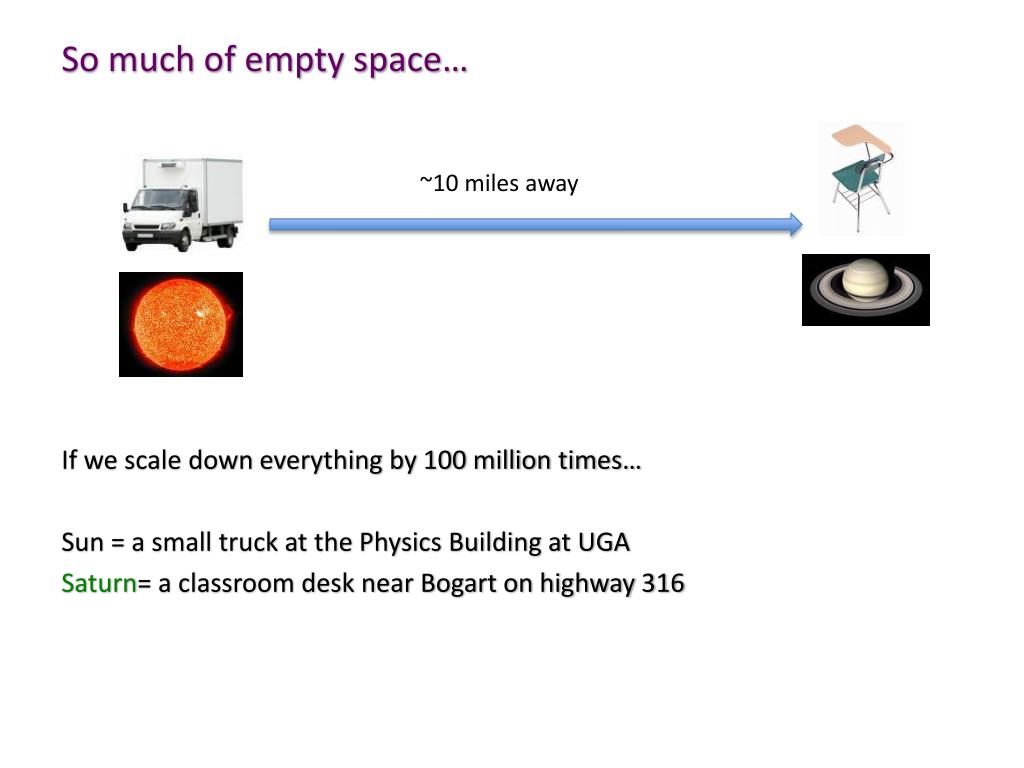 So much of empty space…

~10 miles away

If we scale down everything by 100 million times…

Sun = a small truck at the Physics Building at UGA
Saturn= a classroom desk near Bogart on highway 316